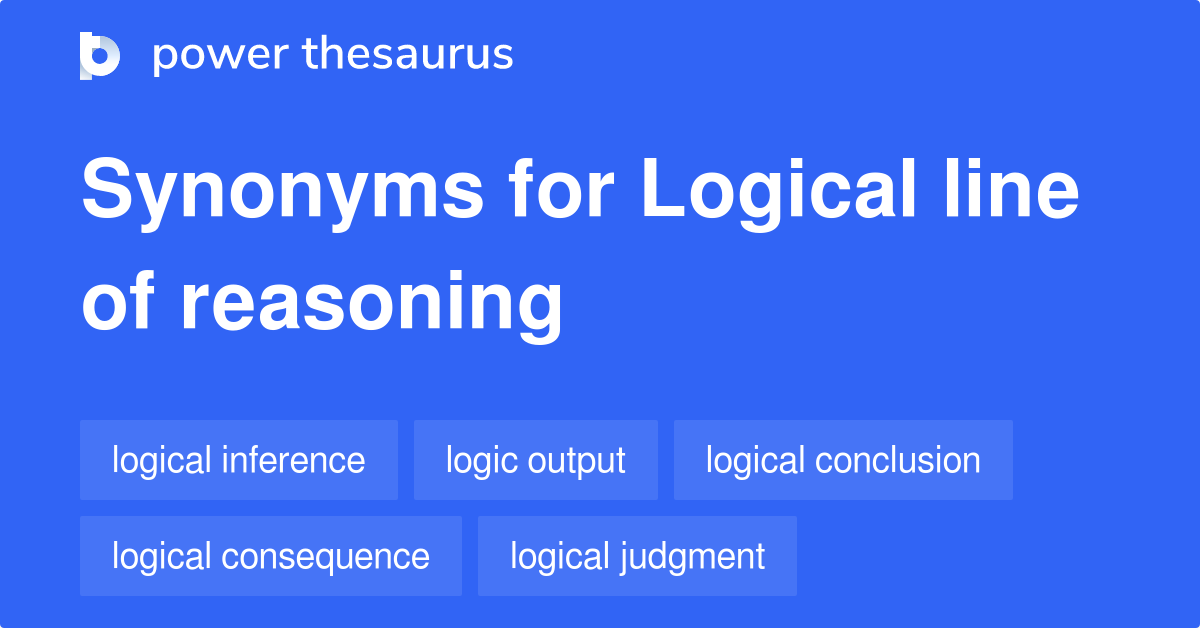 power thesaurus

Synonyms for Logical line of reasoning

logical inference
logic output
logical conclusion
logical consequence
logical judgment